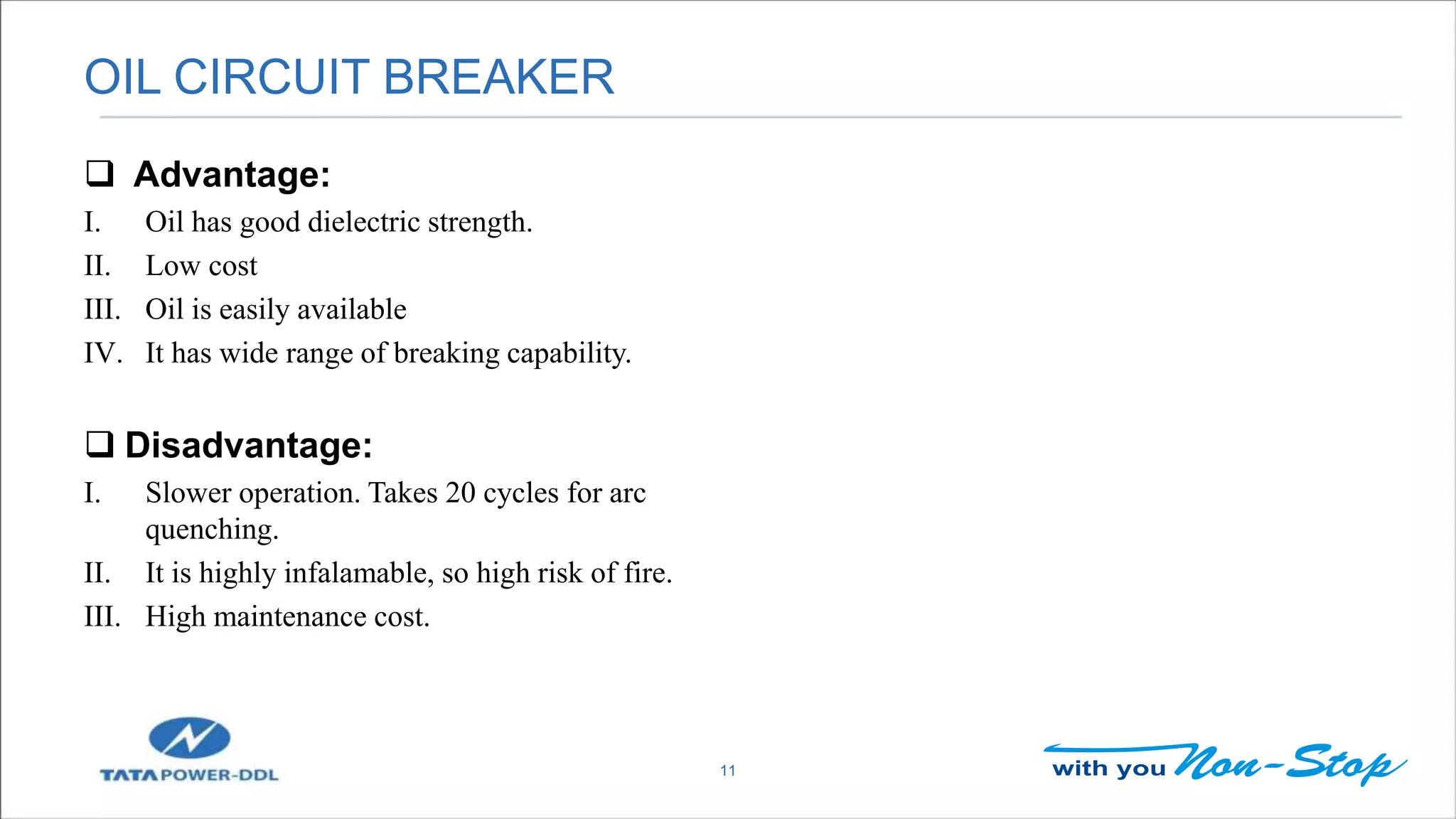 OIL CIRCUIT BREAKER

❑ Advantage:

I. Oil has good dielectric strength.
II. Low cost
III. Oil is easily available
IV. It has wide range of breaking capability.

❑ Disadvantage:

I. Slower operation. Takes 20 cycles for arc quenching.
II. It is highly infalamable, so high risk of fire.
III. High maintenance cost.

TATA POWER-DDL

11

with you Non-Stop